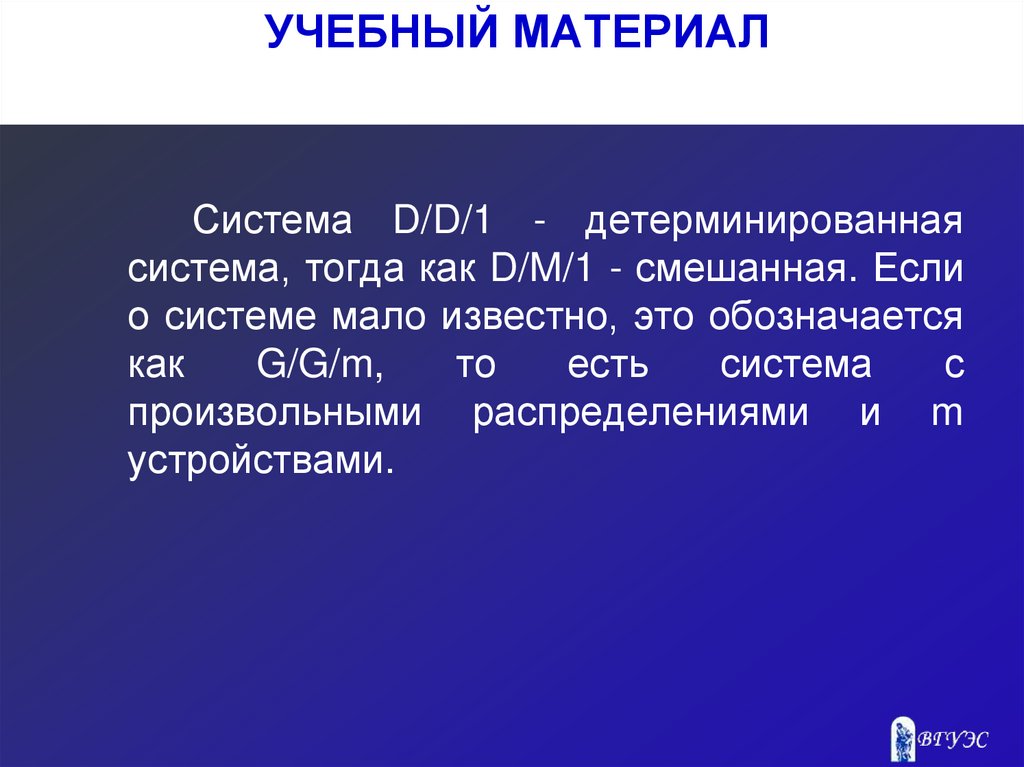 УЧЕБНЫЙ МАТЕРИАЛ

Система D/D/1 - детерминированная система, тогда как D/M/1 - смешанная. Если о системе мало известно, это обозначается как G/G/m, то есть система с произвольными распределениями и m устройствами.

ВГУЭС